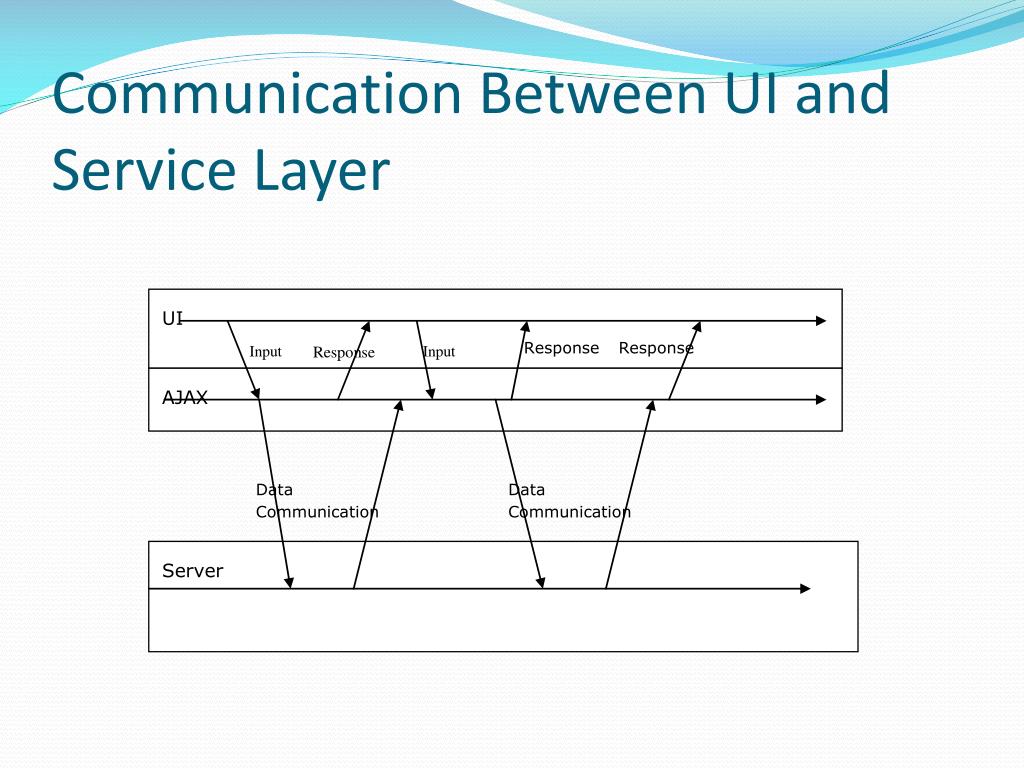 Communication Between UI and Service Layer

UI

Input

Response

Input

Response

Response

AJAX

Data Communication

Data Communication

Server